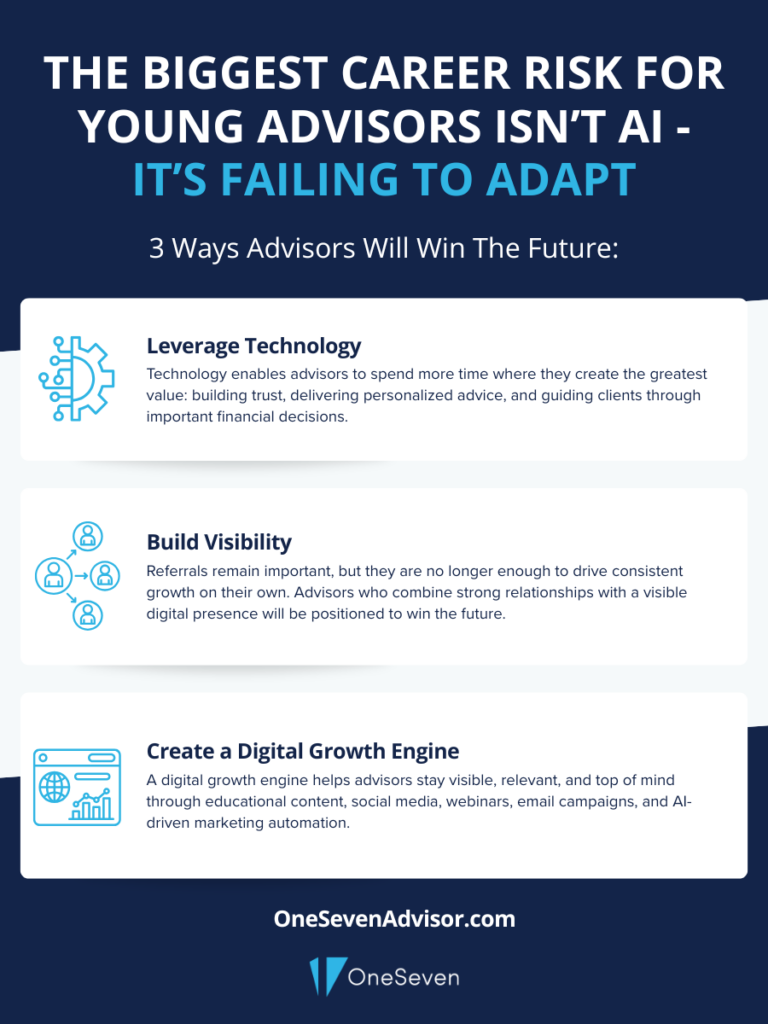 THE BIGGEST CAREER RISK FOR YOUNG ADVISORS ISN'T AI - IT'S FAILING TO ADAPT

3 Ways Advisors Will Win The Future:

Leverage Technology

Technology enables advisors to spend more time where they create the greatest value: building trust, delivering personalized advice, and guiding clients through important financial decisions.

Build Visibility

Referrals remain important, but they are no longer enough to drive consistent growth on their own. Advisors who combine strong relationships with a visible digital presence will be positioned to win the future.

Create a Digital Growth Engine

A digital growth engine helps advisors stay visible, relevant, and top of mind through educational content, social media, webinars, email campaigns, and AI-driven marketing automation.

OneSevenAdvisor.com

OneSeven